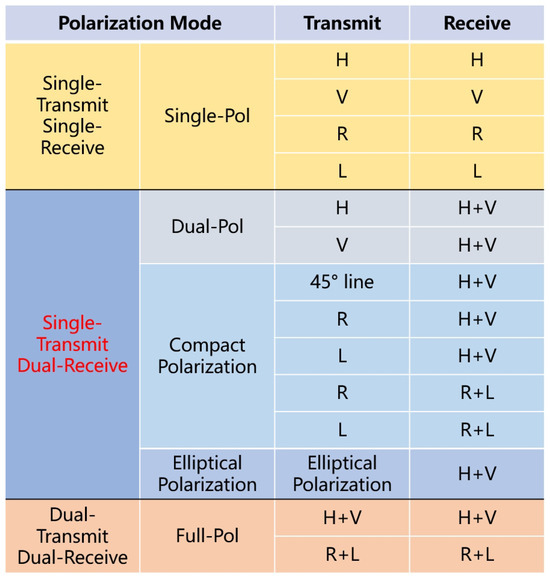 | Polarization Mode | | Transmit | Receive |
|---|---|---|---|
| Single-Transmit Single-Receive | Single-Pol | H | H |
| | | V | V |
| | | R | R |
| | | L | L |
| Single-Transmit Dual-Receive | Dual-Pol | H | H+V |
| | | V | H+V |
| | Compact Polarization | 45° line | H+V |
| | | R | H+V |
| | | L | H+V |
| | | R | R+L |
| | | L | R+L |
| | Elliptical Polarization | Elliptical Polarization | H+V |
| Dual-Transmit Dual-Receive | Full-Pol | H+V | H+V |
| | | R+L | R+L |